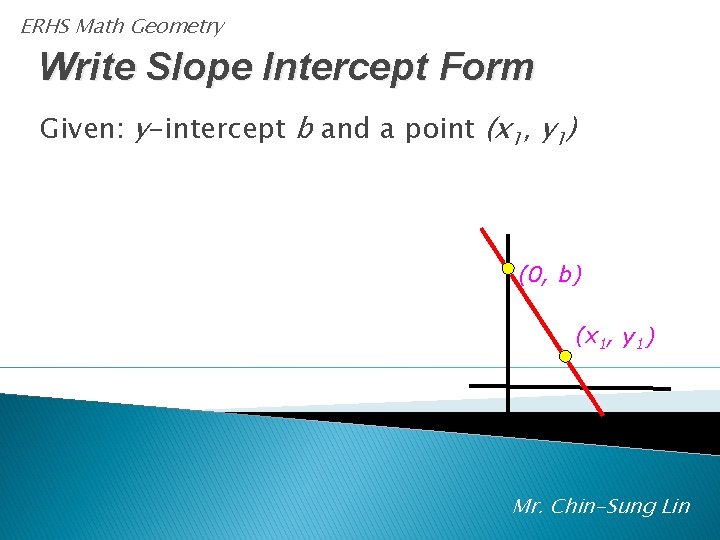 ERHS Math Geometry

Write Slope Intercept Form

Given: $y$-intercept $b$ and a point $(x_1, y_1)$

$(0, b)$

$(x_1, y_1)$

Mr. Chin-Sung Lin